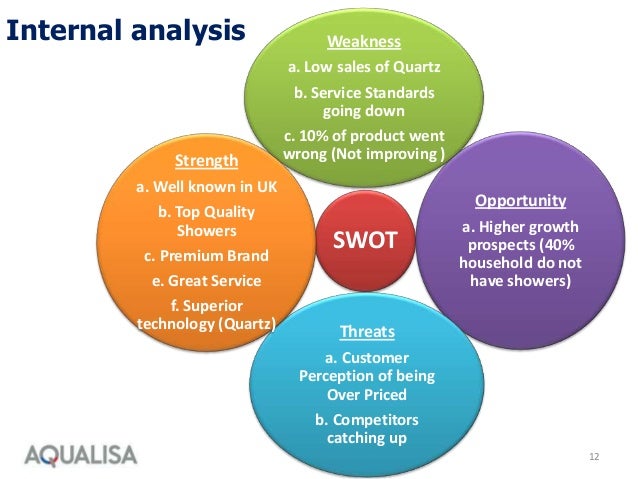 Internal analysis

Weakness
a. Low sales of Quartz
b. Service Standards going down
c. 10% of product went wrong (Not improving )

Strength
a. Well known in UK
b. Top Quality Showers
c. Premium Brand
e. Great Service
f. Superior technology (Quartz)

SWOT

Opportunity
a. Higher growth prospects (40% household do not have showers)

Threats
a. Customer Perception of being Over Priced
b. Competitors catching up

AQUALISA

12